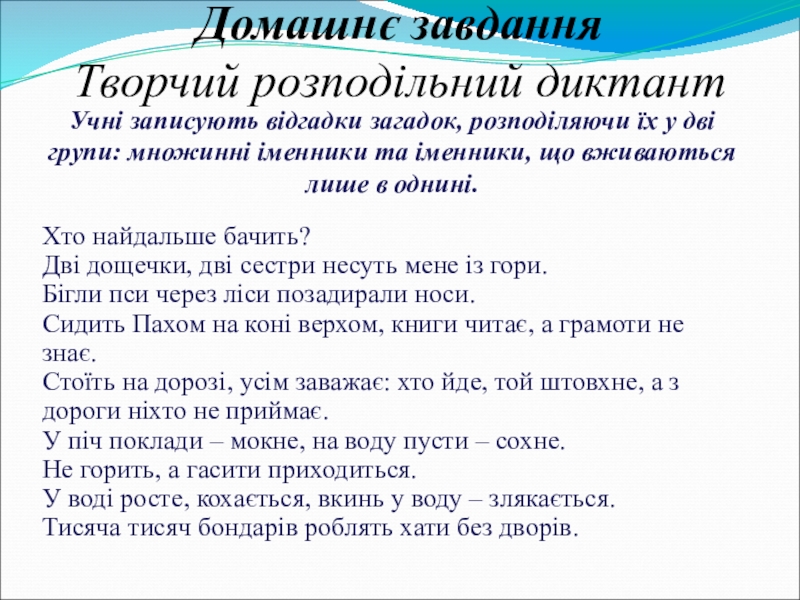 Домашнє завдання
Творчий розподільний диктант

Учні записують відгадки загадок, розподіляючи їх у дві групи: множинні іменники та іменники, що вживаються лише в однині.

Хто найдальше бачить?
Дві дощечки, дві сестри несуть мене із гори.
Бігли пси через ліси позадирали носи.
Сидить Пахом на коні верхом, книги читає, а грамоти не знає.
Стоїть на дорозі, усім заважає: хто йде, той штовхне, а з дороги ніхто не приймає.
У піч поклади – мокне, на воду пусти – сохне.
Не горить, а гасити приходиться.
У воді росте, кохається, вкинь у воду – злякається.
Тисяча тисяч бондарів роблять хати без дворів.